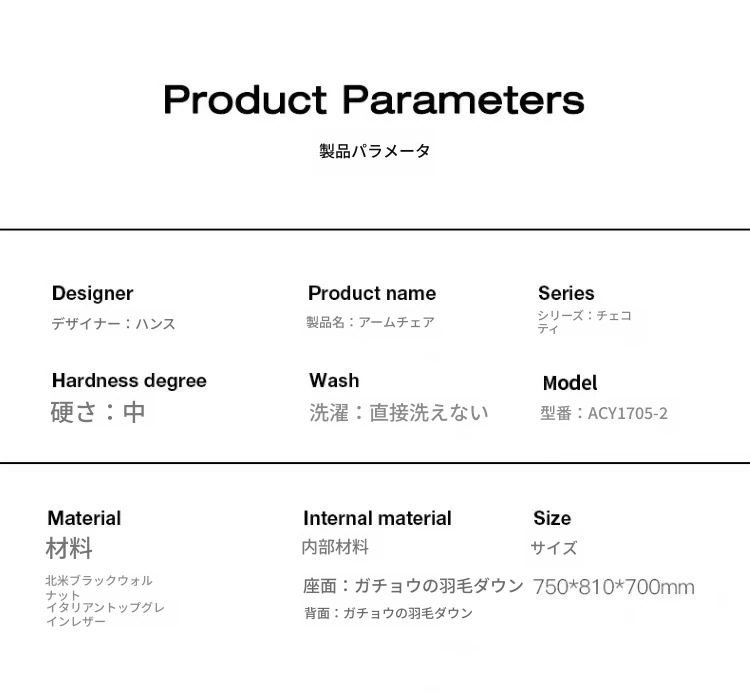 Product Parameters

製品パラメータ

Designer
デザイナー：ハンス

Product name
製品名：アームチェア

Series
シリーズ：チェコティ

Hardness degree
硬さ：中

Wash
洗濯：直接洗えない

Model
型番：ACY1705-2

Material
材料
北米ブラックウォルナット
イタリアントップグレインレザー

Internal material
内部材料
座面：ガチョウの羽毛ダウン
背面：ガチョウの羽毛ダウン

Size
サイズ
750*810*700mm